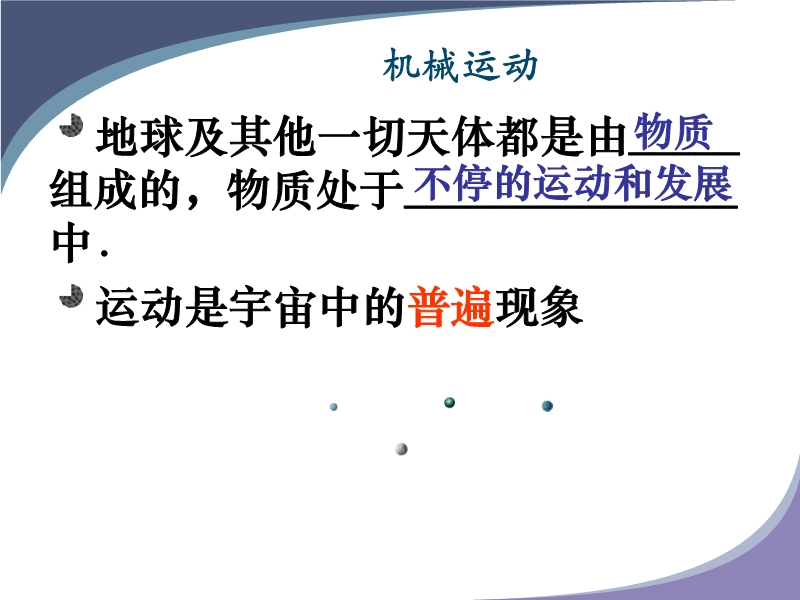 机械运动

地球及其他一切天体都是由物质组成的，物质处于不停的运动和发展中.

运动是宇宙中的普遍现象